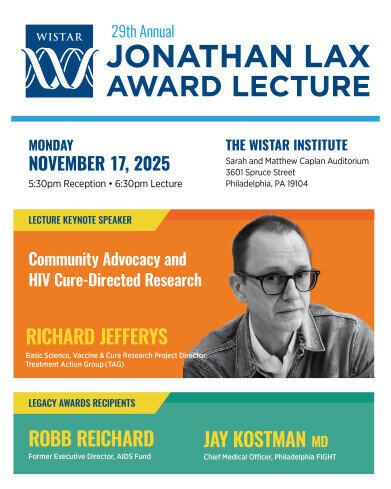 WISTAR

29th Annual
JONATHAN LAX AWARD LECTURE

MONDAY
NOVEMBER 17, 2025
5:30pm Reception • 6:30pm Lecture

THE WISTAR INSTITUTE
Sarah and Matthew Caplan Auditorium
3601 Spruce Street
Philadelphia, PA 19104

LECTURE KEYNOTE SPEAKER

Community Advocacy and HIV Cure-Directed Research

RICHARD JEFFERYS
Basic Science, Vaccine & Cure Research Project Director, Treatment Action Group (TAG)

LEGACY AWARDS RECIPIENTS

ROBB REICHARD
Former Executive Director, AIDS Fund

JAY KOSTMAN MD
Chief Medical Officer, Philadelphia FIGHT